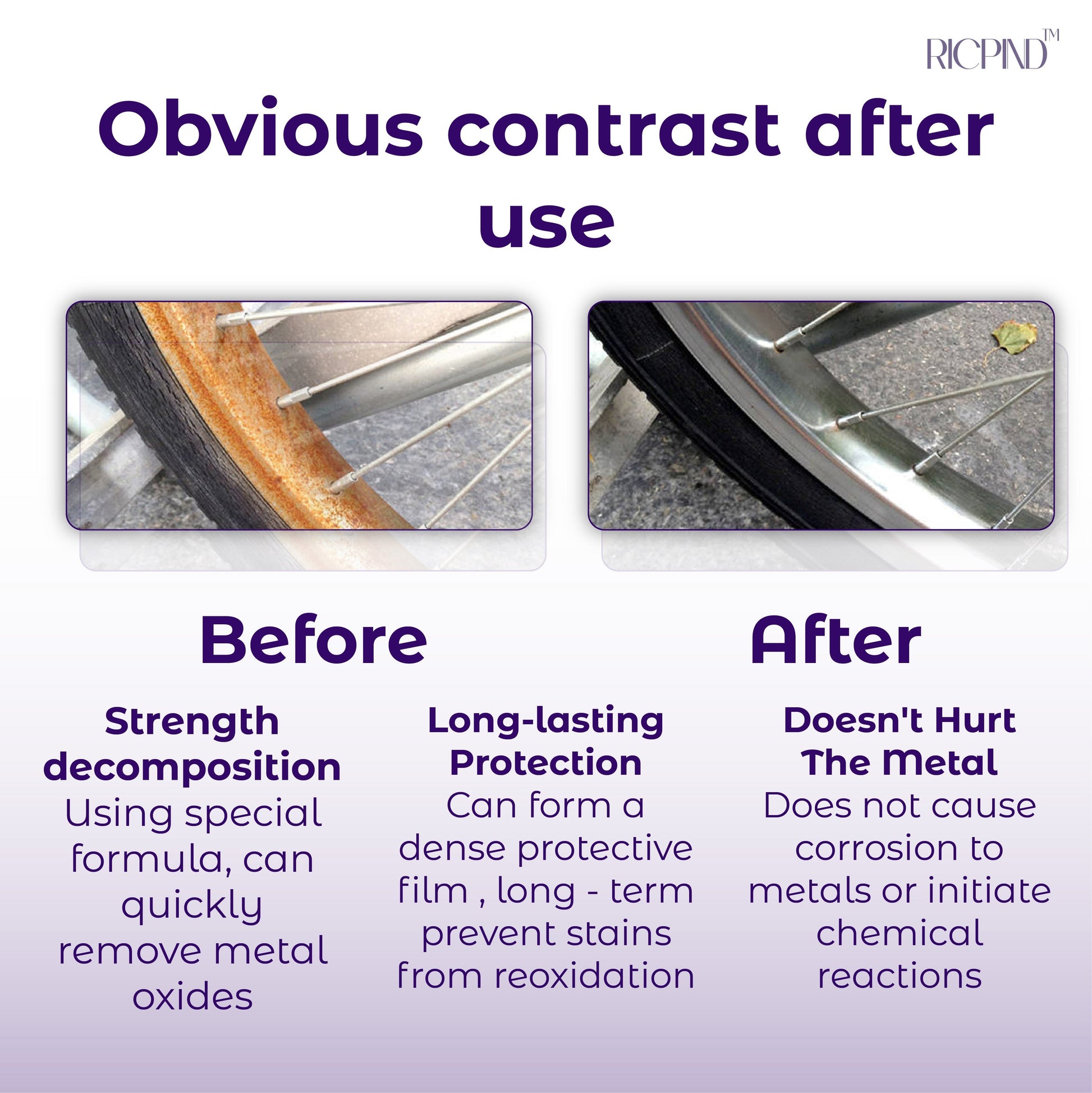 RICPIND™

Obvious contrast after use

Before

After

Strength decomposition
Using special formula, can quickly remove metal oxides

Long-lasting Protection
Can form a dense protective film , long - term prevent stains from reoxidation

Doesn't Hurt The Metal
Does not cause corrosion to metals or initiate chemical reactions